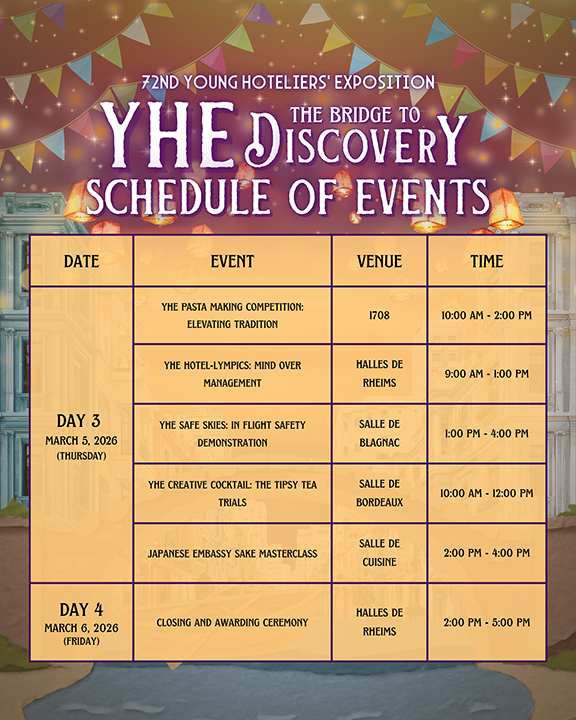 72ND YOUNG HOTELIERS' EXPOSITION

YHE THE BRIDGE TO DISCOVERY

SCHEDULE OF EVENTS

| DATE | EVENT | VENUE | TIME |
|---|---|---|---|
| DAY 3 MARCH 5, 2026 (THURSDAY) | YHE PASTA MAKING COMPETITION: ELEVATING TRADITION | 1708 | 10:00 AM - 2:00 PM |
| | YHE HOTEL-LYMPICS: MIND OVER MANAGEMENT | HALLES DE RHEIMS | 9:00 AM - 1:00 PM |
| | YHE SAFE SKIES: IN FLIGHT SAFETY DEMONSTRATION | SALLE DE BLAGNAC | 1:00 PM - 4:00 PM |
| | YHE CREATIVE COCKTAIL: THE TIPSY TEA TRIALS | SALLE DE BORDEAUX | 10:00 AM - 12:00 PM |
| | JAPANESE EMBASSY SAKE MASTERCLASS | SALLE DE CUISINE | 2:00 PM - 4:00 PM |
| DAY 4 MARCH 6, 2026 (FRIDAY) | CLOSING AND AWARDING CEREMONY | HALLES DE RHEIMS | 2:00 PM - 5:00 PM |